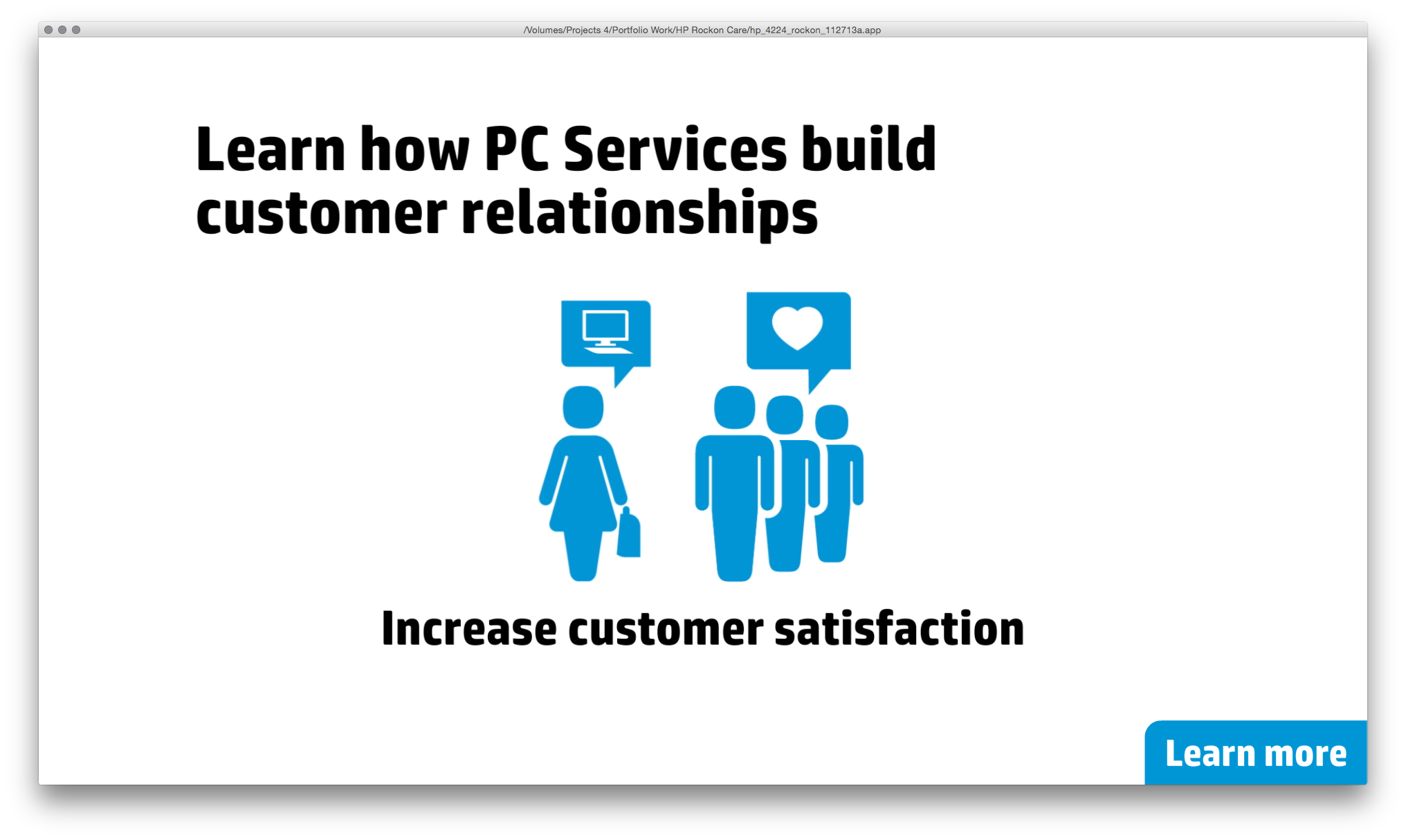 /Volumes/Projects 4/Portfolio Work/HP Rockon Care/hp_4224_rockon_112713a.app

Learn how PC Services build customer relationships

Increase customer satisfaction

Learn more